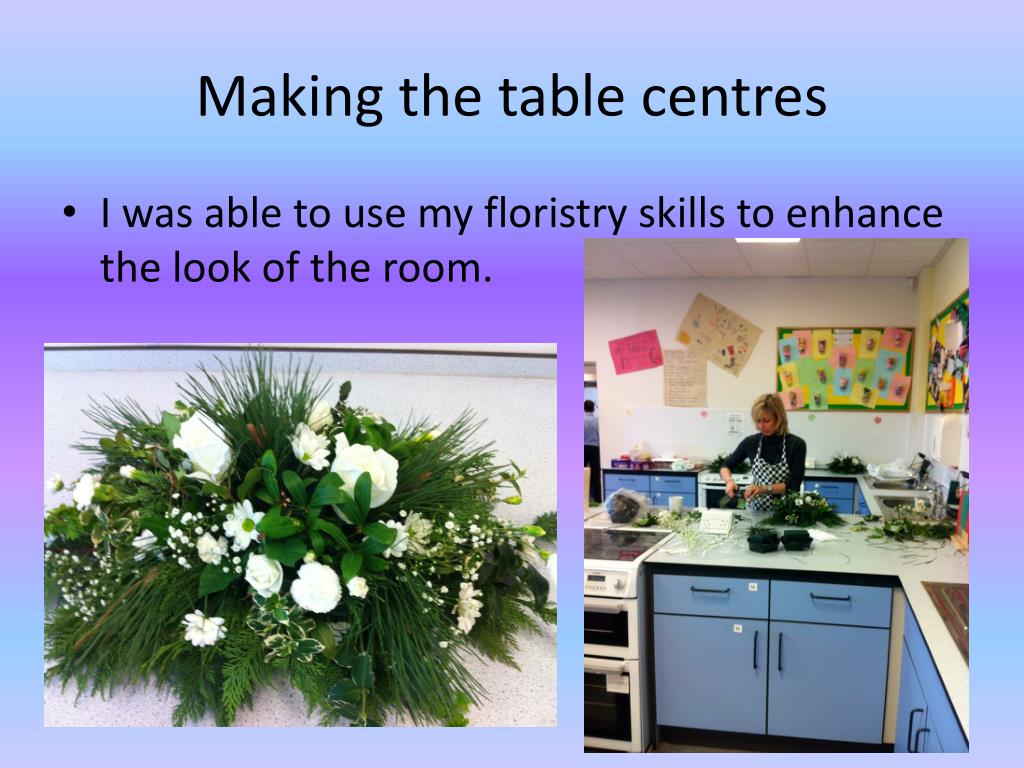 Making the table centres

• I was able to use my floristry skills to enhance the look of the room.